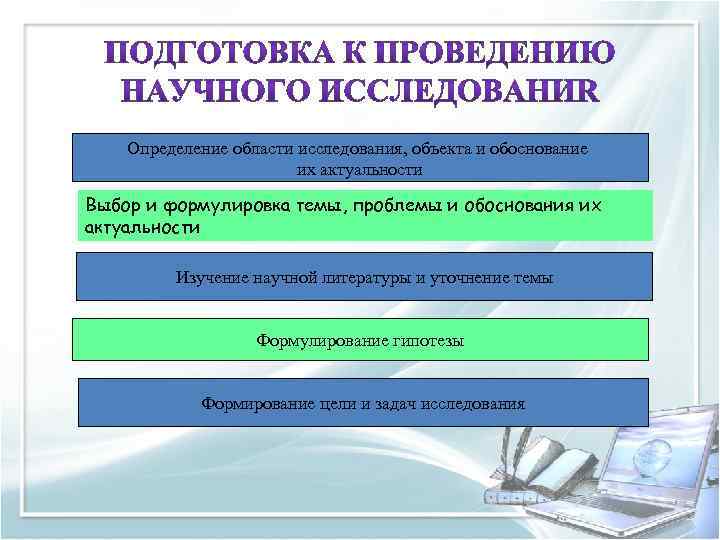 ПОДГОТОВКА К ПРОВЕДЕНИЮ НАУЧНОГО ИССЛЕДОВАНИR

Определение области исследования, объекта и обоснование их актуальности

Выбор и формулировка темы, проблемы и обоснования их актуальности

Изучение научной литературы и уточнение темы

Формулирование гипотезы

Формирование цели и задач исследования